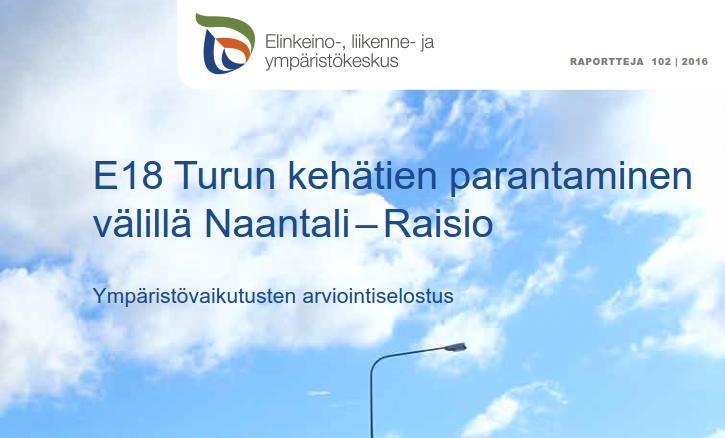 Elinkeino-, liikenne- ja ympäristökeskus

RAPORTTEJA 102 | 2016

E18 Turun kehätien parantaminen välillä Naantali – Raisio

Ympäristövaikutusten arviointiselostus